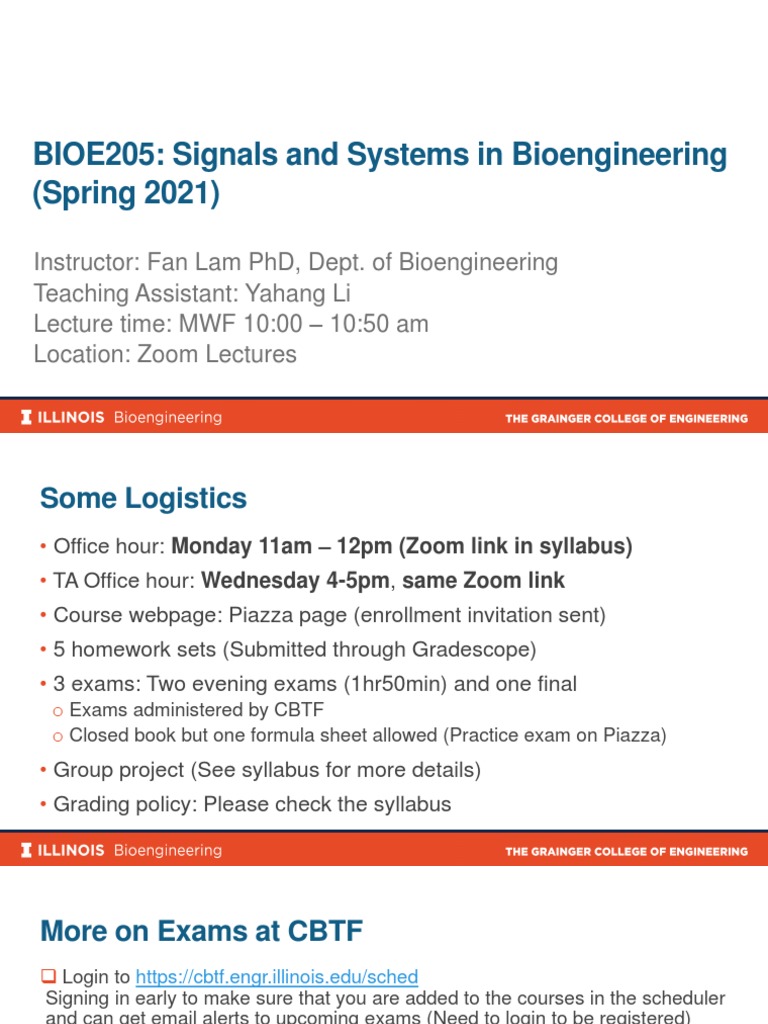 BIOE205: Signals and Systems in Bioengineering (Spring 2021)

Instructor: Fan Lam PhD, Dept. of Bioengineering
Teaching Assistant: Yahang Li
Lecture time: MWF 10:00 – 10:50 am
Location: Zoom Lectures

ILLINOIS Bioengineering
THE GRAINGER COLLEGE OF ENGINEERING

Some Logistics

• Office hour: Monday 11am – 12pm (Zoom link in syllabus)
• TA Office hour: Wednesday 4-5pm, same Zoom link
• Course webpage: Piazza page (enrollment invitation sent)
• 5 homework sets (Submitted through Gradescope)
• 3 exams: Two evening exams (1hr50min) and one final
  o Exams administered by CBTF
  o Closed book but one formula sheet allowed (Practice exam on Piazza)
• Group project (See syllabus for more details)
• Grading policy: Please check the syllabus

ILLINOIS Bioengineering
THE GRAINGER COLLEGE OF ENGINEERING

More on Exams at CBTF

❑ Login to https://cbtf.engr.illinois.edu/sched
Signing in early to make sure that you are added to the courses in the scheduler and can get email alerts to upcoming exams (Need to login to be registered)